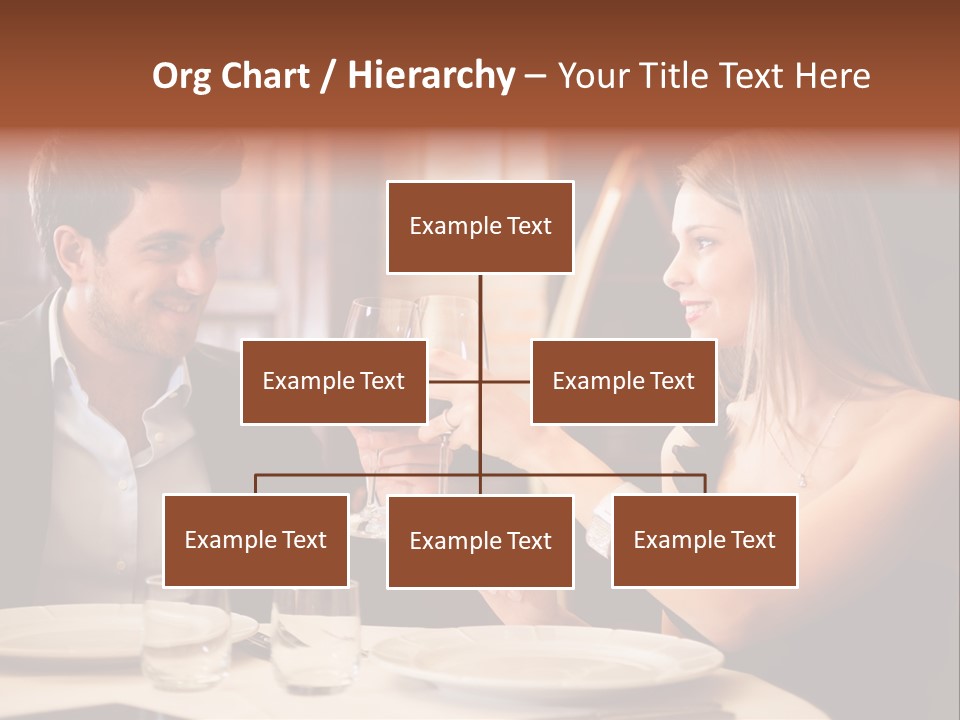 Org Chart / Hierarchy – Your Title Text Here

Example Text

Example Text

Example Text

Example Text

Example Text

Example Text